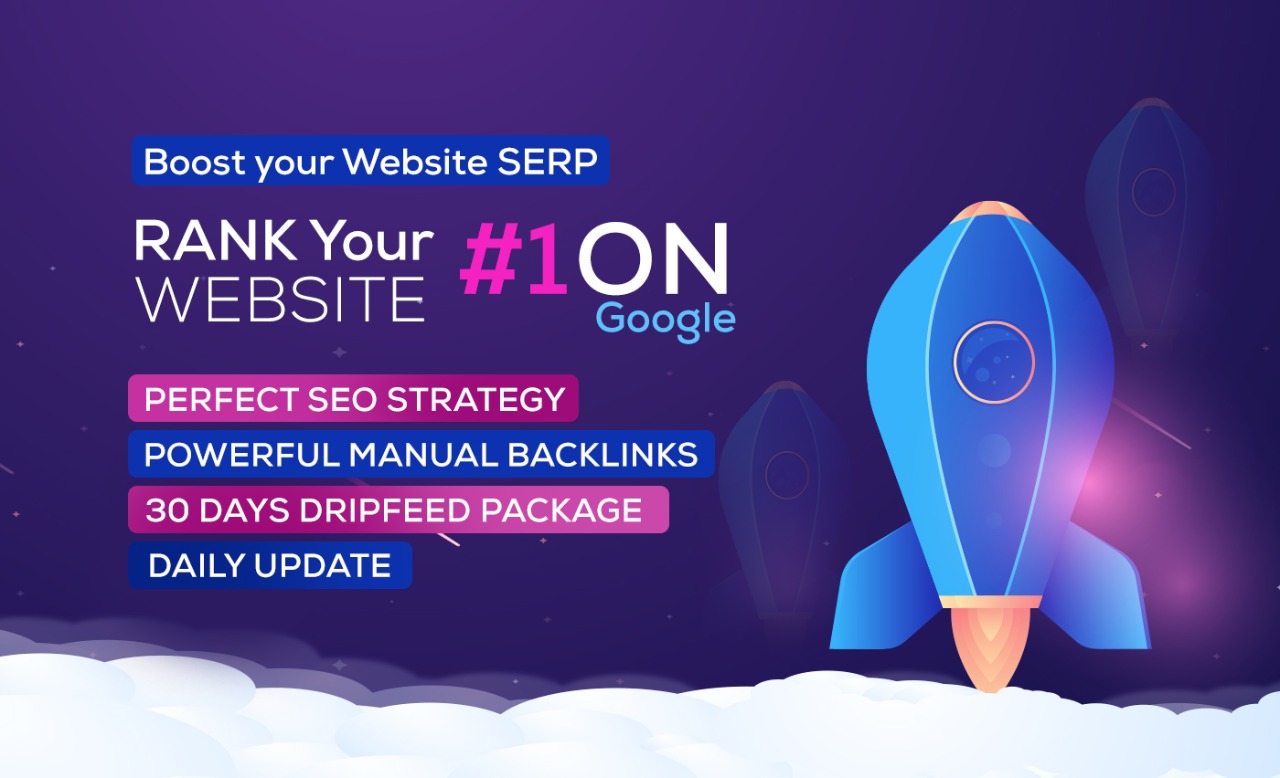 Boost your Website SERP

RANK Your WEBSITE #1 ON Google

PERFECT SEO STRATEGY
POWERFUL MANUAL BACKLINKS
30 DAYS DRIPFEED PACKAGE
DAILY UPDATE